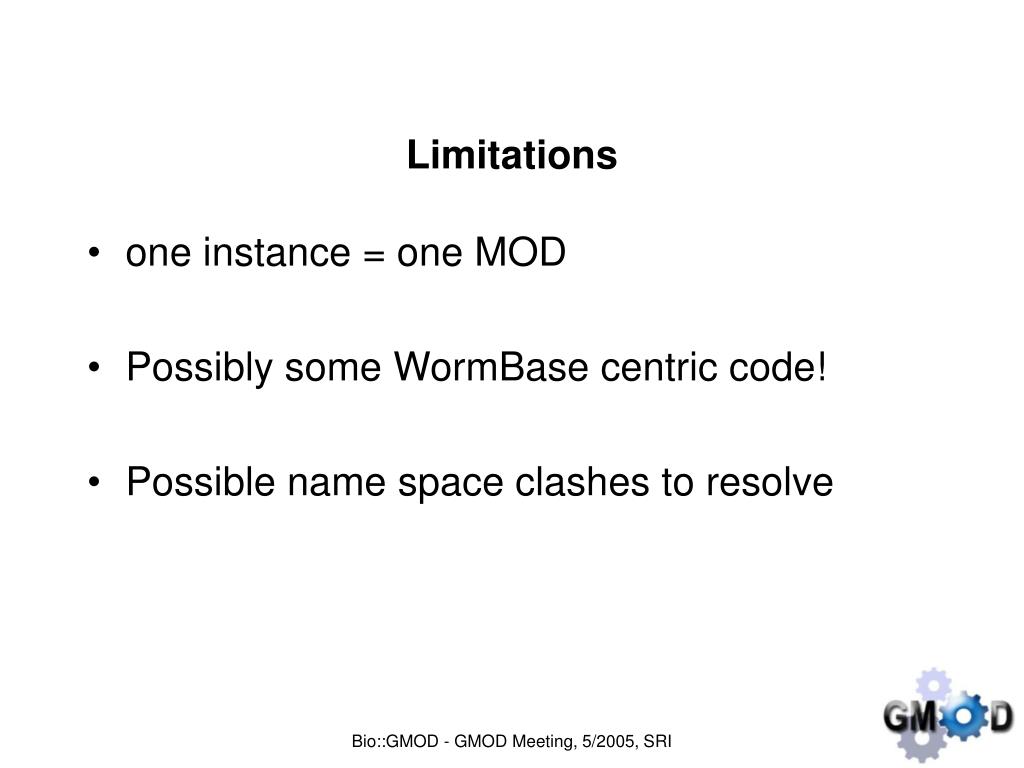 Limitations

• one instance = one MOD

• Possibly some WormBase centric code!

• Possible name space clashes to resolve

Bio::GMOD - GMOD Meeting, 5/2005, SRI

GMOD